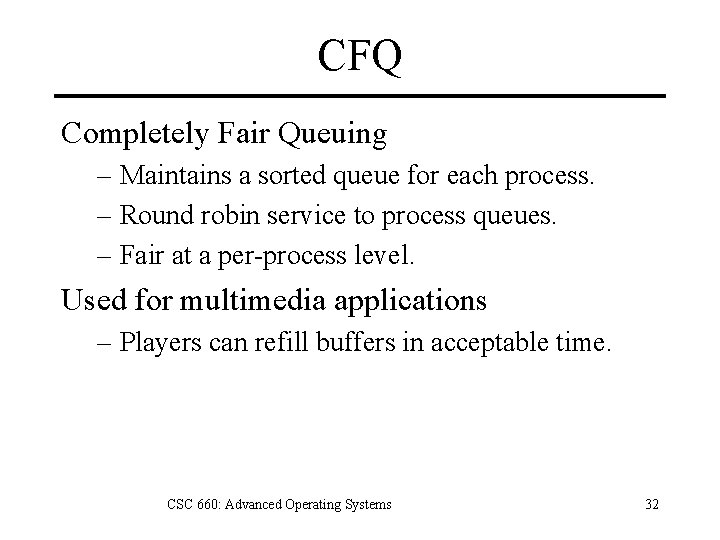 CFQ

Completely Fair Queuing

– Maintains a sorted queue for each process.

– Round robin service to process queues.

– Fair at a per-process level.

Used for multimedia applications

– Players can refill buffers in acceptable time.

CSC 660: Advanced Operating Systems

32